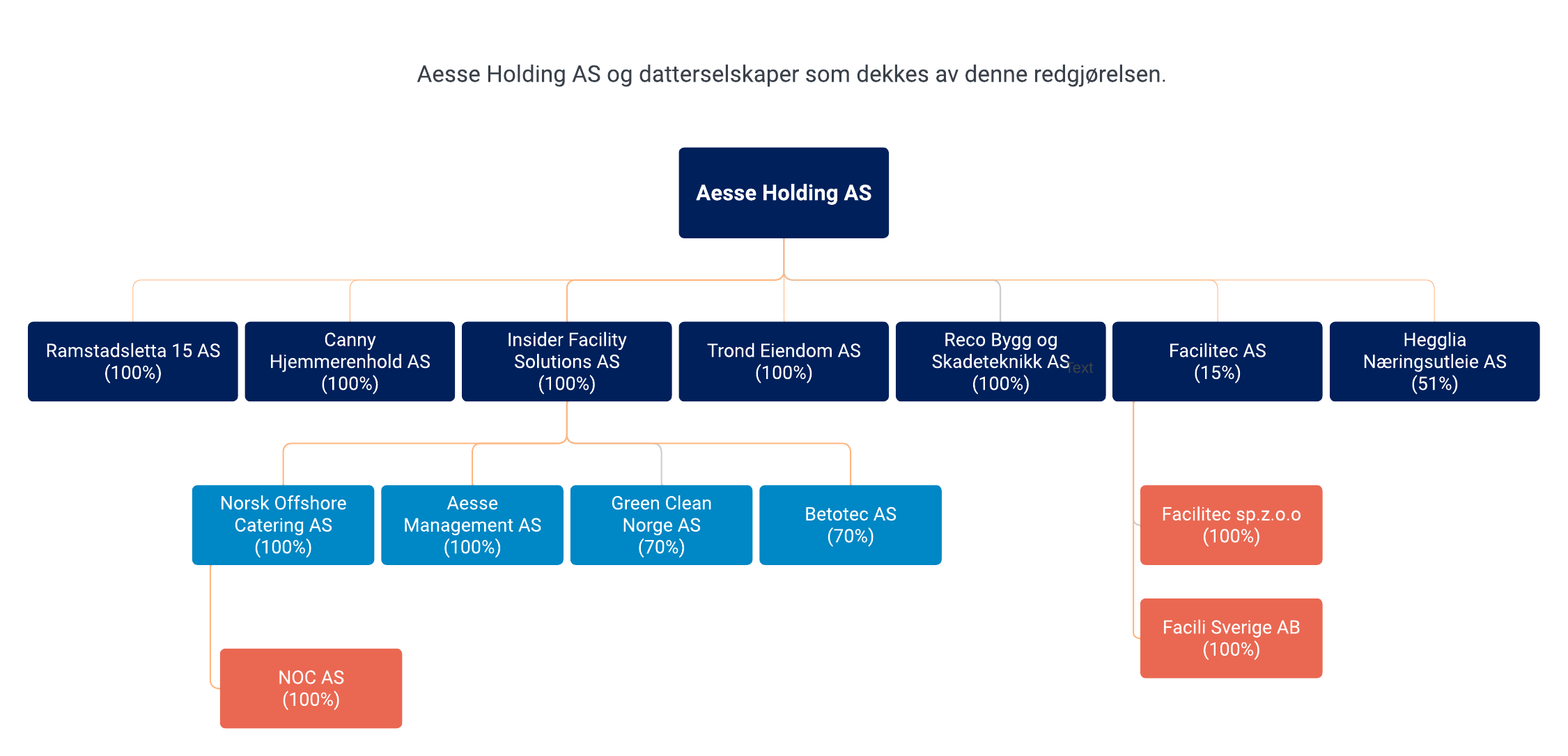 Aesse Holding AS og datterselskaper som dekkes av denne redgjørelsen.

Aesse Holding AS

Ramstadsletta 15 AS (100%)

Canny Hjemmerenhold AS (100%)

Insider Facility Solutions AS (100%)

Trond Eiendom AS (100%)

Reco Bygg og Skadeteknikk AS (100%) Text

Facilitec AS (15%)

Hegglia Næringsutleie AS (51%)

Norsk Offshore Catering AS (100%)

Aesse Management AS (100%)

Green Clean Norge AS (70%)

Betotec AS (70%)

Facilitec sp.z.o.o (100%)

Facili Sverige AB (100%)

NOC AS (100%)